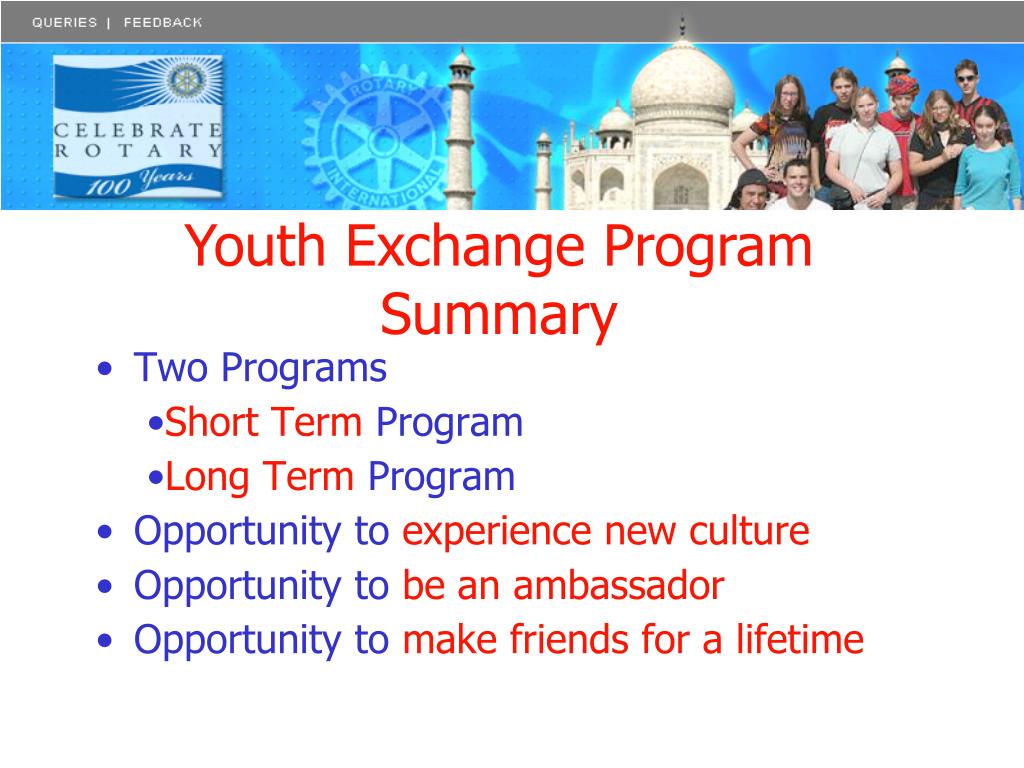 QUERIES | FEEDBACK

CELEBRATE ROTARY 100 Years

ROTARY INTERNATIONAL

Youth Exchange Program Summary

• Two Programs
 •Short Term Program
 •Long Term Program
• Opportunity to experience new culture
• Opportunity to be an ambassador
• Opportunity to make friends for a lifetime